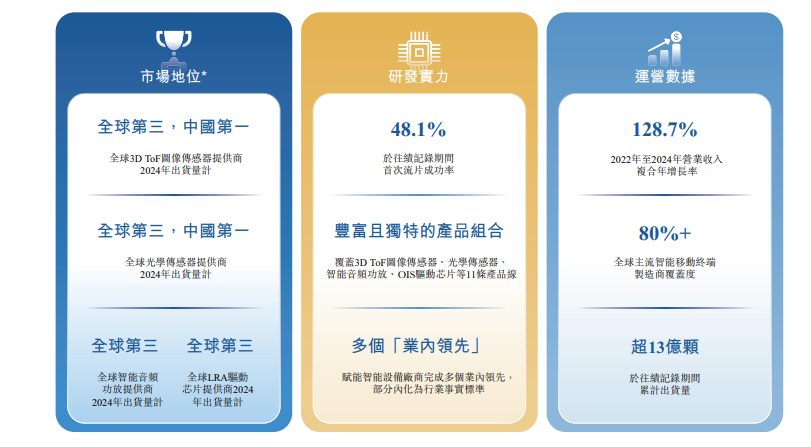 市場地位*

全球第三，中國第一

全球3D ToF圖像傳感器提供商
2024年出貨量計

全球第三，中國第一

全球光學傳感器提供商
2024年出貨量計

全球第三

全球智能音頻功放提供商
2024年出貨量計

全球第三

全球LRA驅動芯片提供商2024年出貨量計

研發實力

48.1%

於往績記錄期間
首次流片成功率

豐富且獨特的產品組合

覆蓋3D ToF圖像傳感器、光學傳感器、智能音頻功放、OIS驅動芯片等11條產品線

多個「業內領先」

賦能智能設備廠商完成多個業內領先，部分內化為行業事實標準

運營數據

128.7%

2022年至2024年營業收入
複合年增長率

80%+

全球主流智能移動終端
製造商覆蓋度

超13億顆

於往績記錄期間
累計出貨量